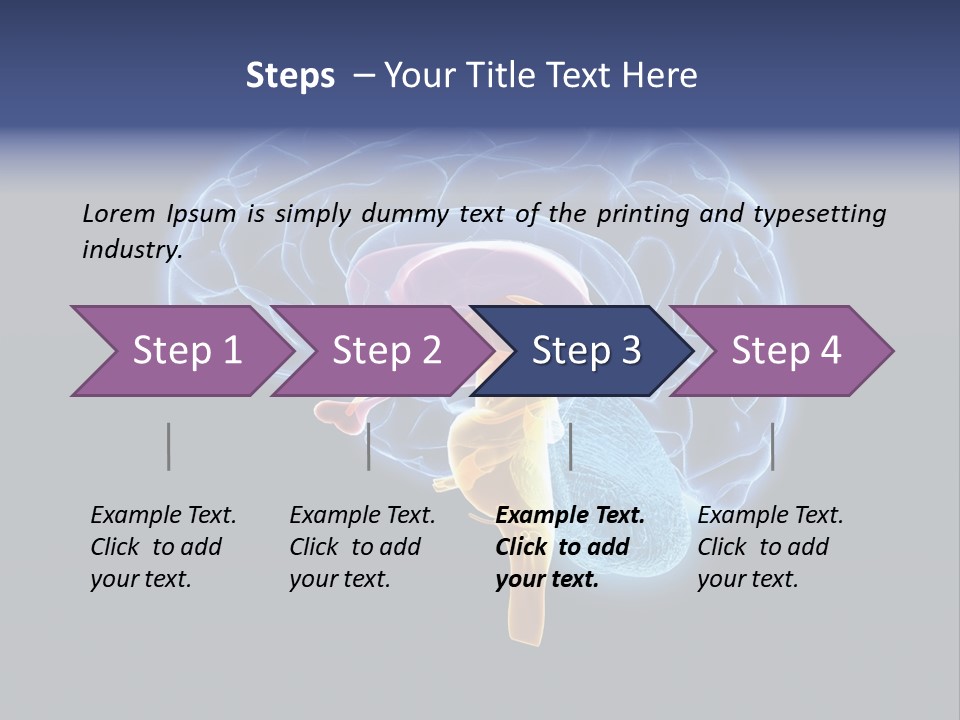 Steps – Your Title Text Here

Lorem Ipsum is simply dummy text of the printing and typesetting industry.

Step 1

Step 2

Step 3

Step 4

Example Text. Click to add your text.

Example Text. Click to add your text.

Example Text. Click to add your text.

Example Text. Click to add your text.